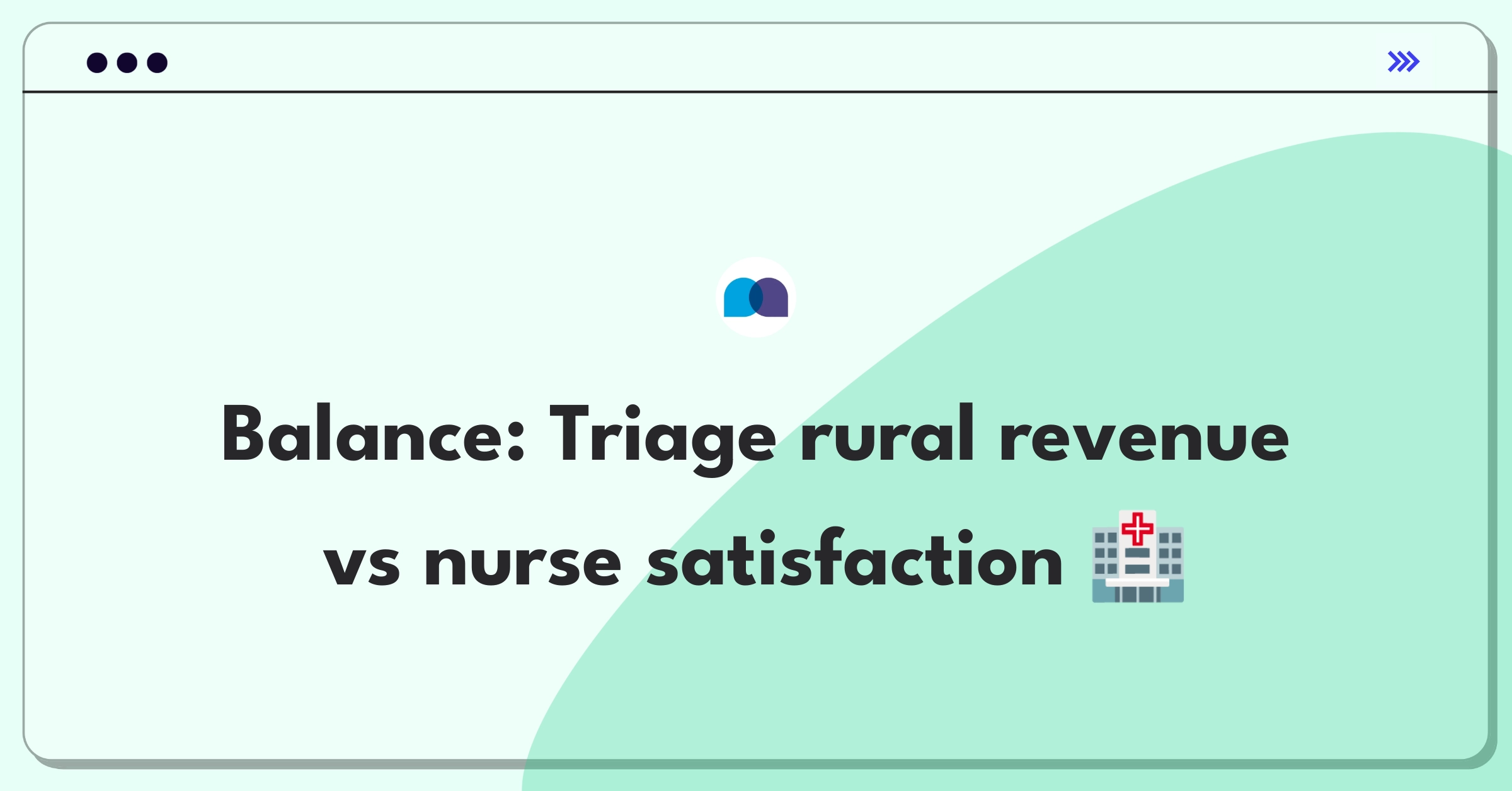 Balance: Triage rural revenue vs nurse satisfaction 🏥